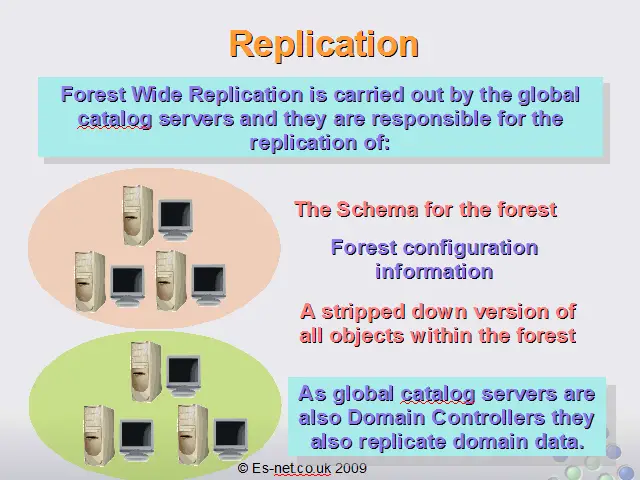 Replication

Forest Wide Replication is carried out by the global catalog servers and they are responsible for the replication of:

The Schema for the forest

Forest configuration information

A stripped down version of all objects within the forest

As global catalog servers are also Domain Controllers they also replicate domain data.

© Es-net.co.uk 2009